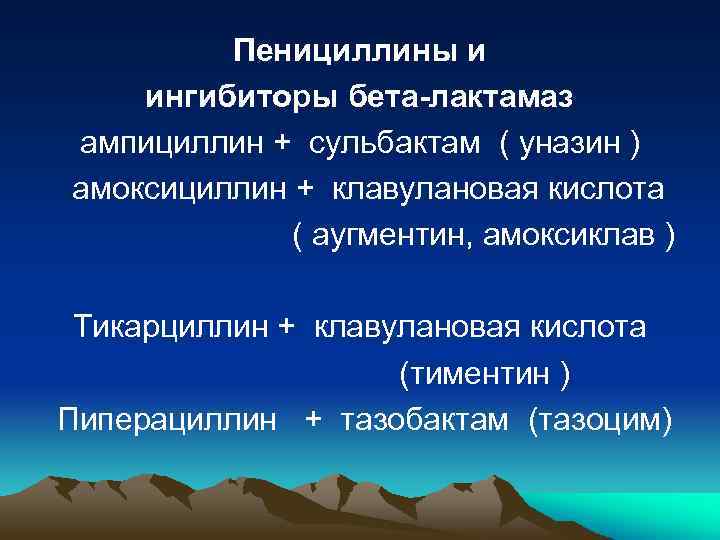 Пенициллины и ингибиторы бета-лактамаз

ампициллин + сульбактам ( уназин )
амоксициллин + клавулановая кислота ( аугментин, амоксиклав )

Тикарциллин + клавулановая кислота (тиментин )
Пиперациллин + тазобактам (тазоцим)